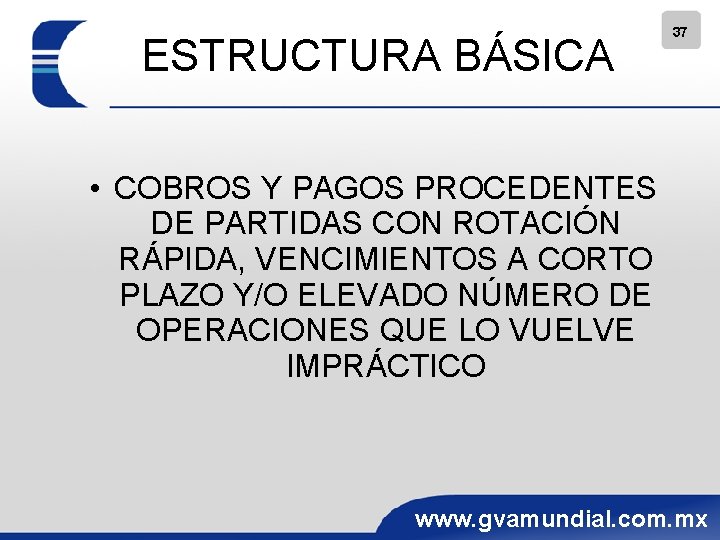 37

ESTRUCTURA BÁSICA

• COBROS Y PAGOS PROCEDENTES DE PARTIDAS CON ROTACIÓN RÁPIDA, VENCIMIENTOS A CORTO PLAZO Y/O ELEVADO NÚMERO DE OPERACIONES QUE LO VUELVE IMPRÁCTICO

www.gvamundial.com.mx